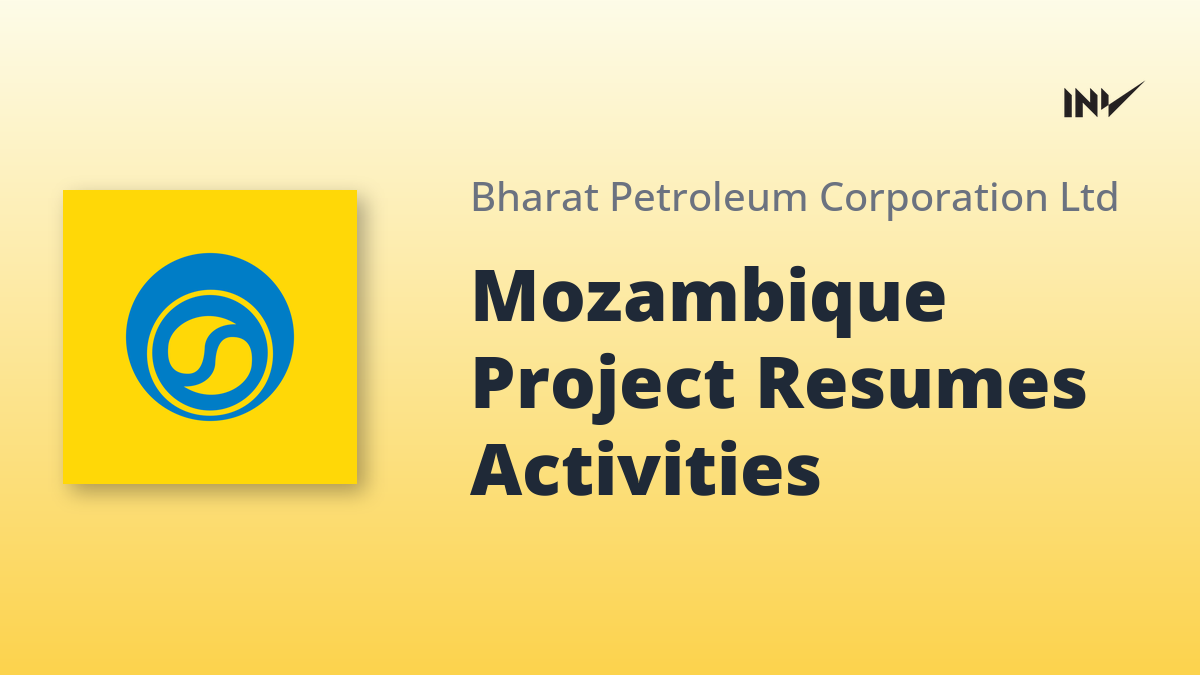 INV

Bharat Petroleum Corporation Ltd

Mozambique Project Resumes Activities